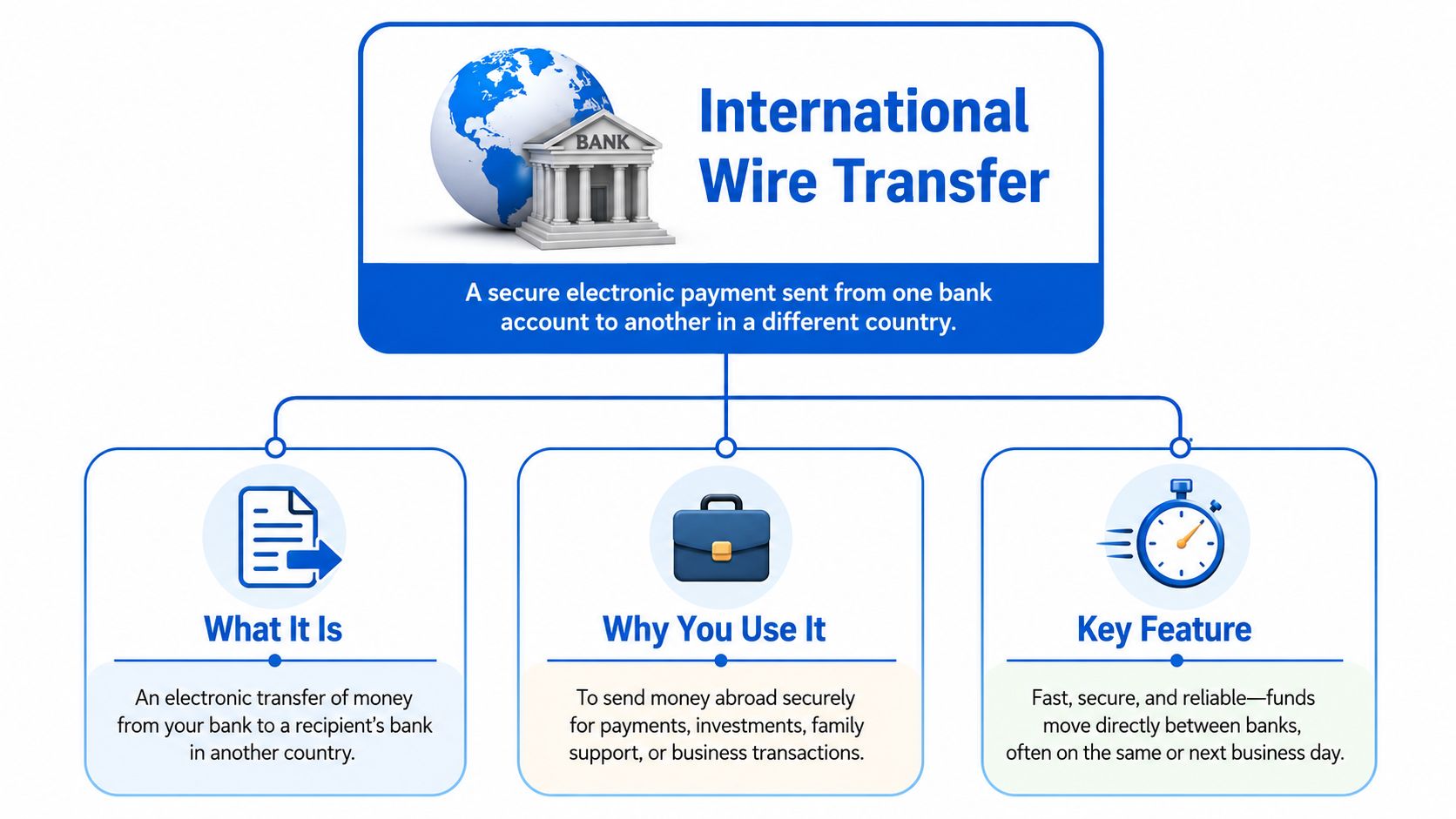 BANK

International Wire Transfer

A secure electronic payment sent from one bank account to another in a different country.

What It Is

An electronic transfer of money from your bank to a recipient's bank in another country.

Why You Use It

To send money abroad securely for payments, investments, family support, or business transactions.

Key Feature

Fast, secure, and reliable—funds move directly between banks, often on the same or next business day.